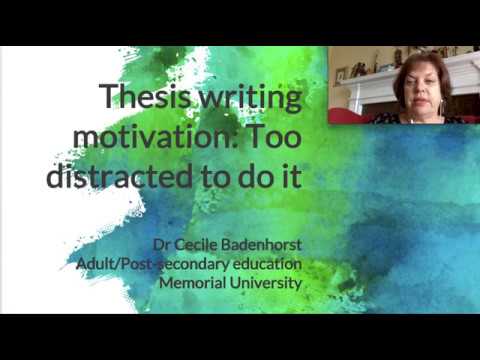 Thesis writing motivation: Too distracted to do it

Dr Cecile Badenhorst
Adult/Post-secondary education
Memorial University